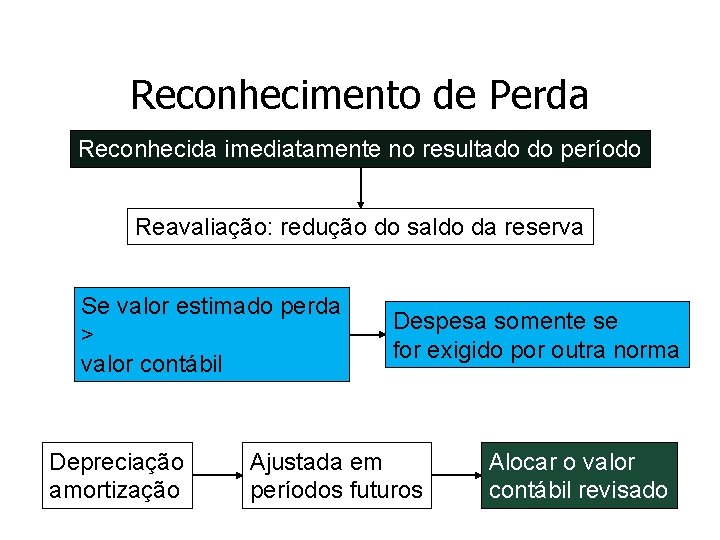 Reconhecimento de Perda

Reconhecida imediatamente no resultado do período

Reavaliação: redução do saldo da reserva

Se valor estimado perda
>
valor contábil

Despesa somente se
for exigido por outra norma

Depreciação
amortização

Ajustada em
períodos futuros

Alocar o valor
contábil revisado